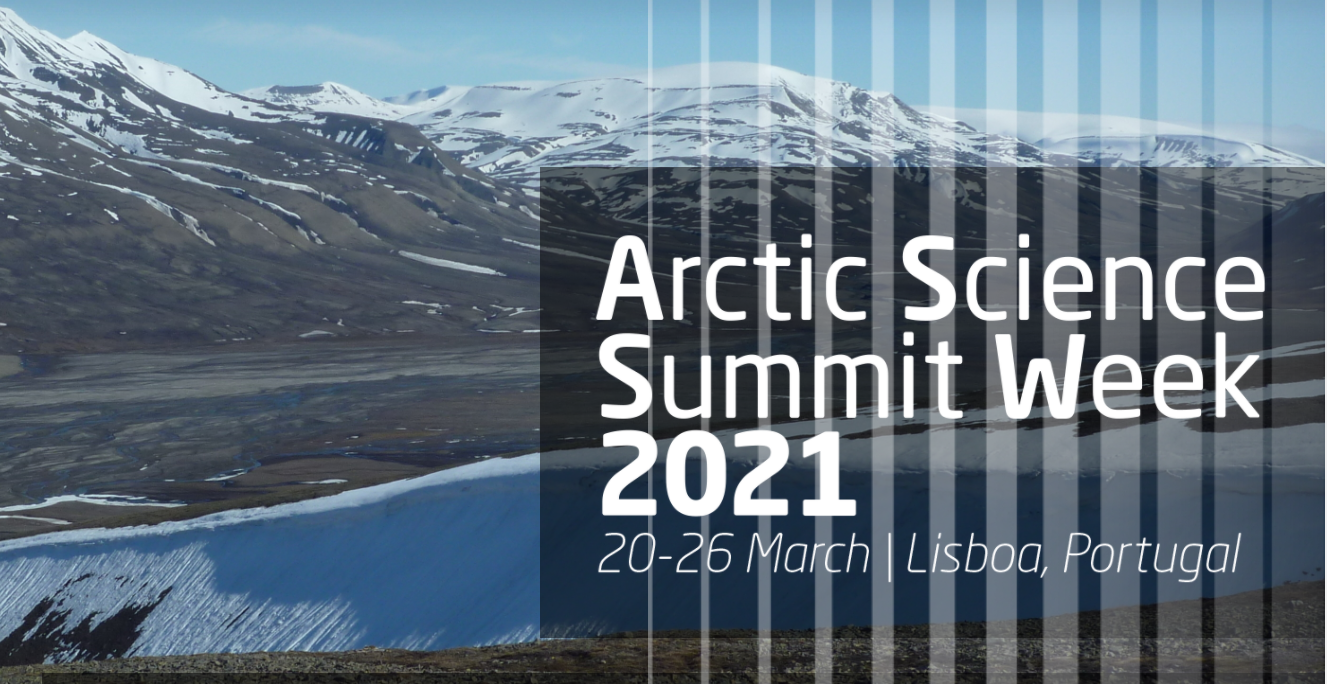 Arctic Science Summit Week 2021

20-26 March | Lisboa, Portugal